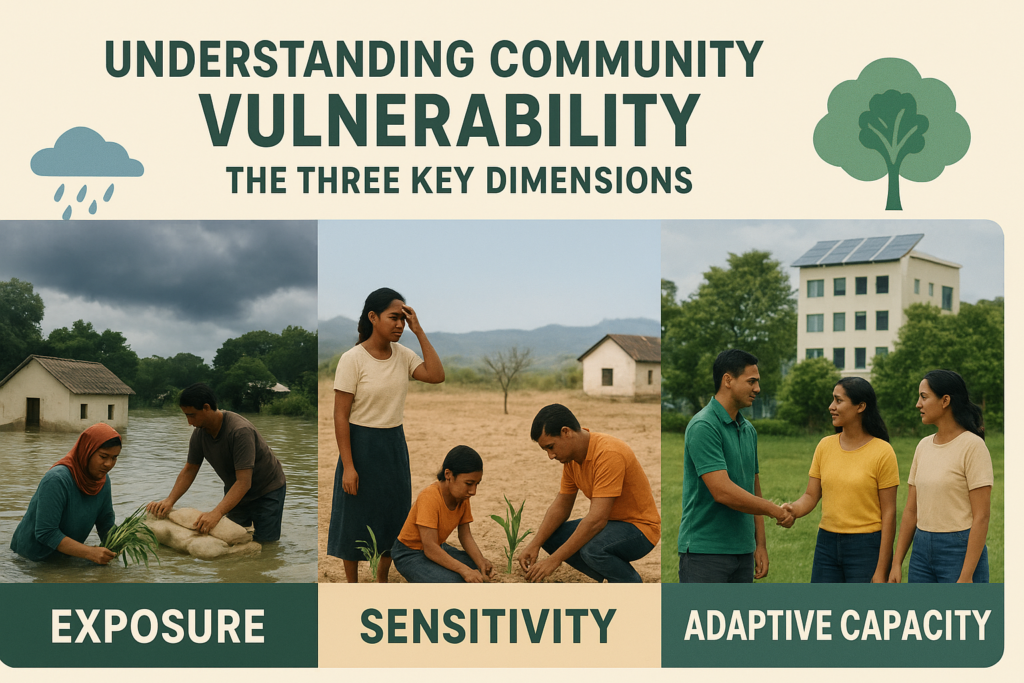 UNDERSTANDING COMMUNITY
VULNERABILITY
THE THREE KEY DIMENSIONS

EXPOSURE

SENSITIVITY

ADAPTIVE CAPACITY